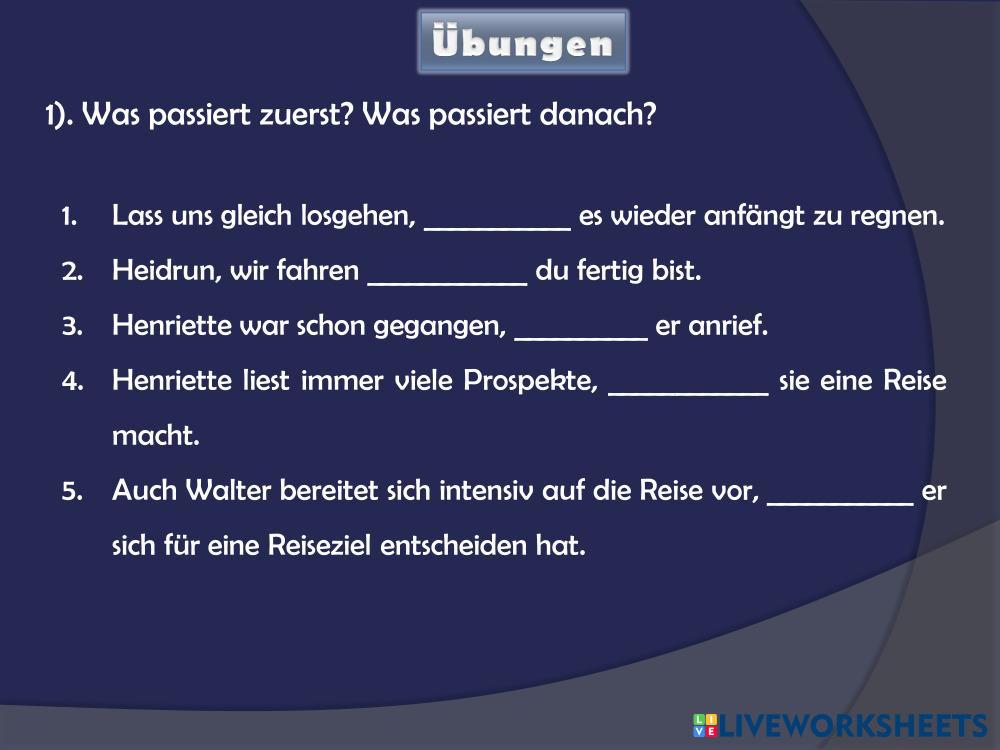 Übungen

1). Was passiert zuerst? Was passiert danach?

1. Lass uns gleich losgehen, __________ es wieder anfängt zu regnen.
2. Heidrun, wir fahren ___________ du fertig bist.
3. Henriette war schon gegangen, _________ er anrief.
4. Henriette liest immer viele Prospekte, ___________ sie eine Reise macht.
5. Auch Walter bereitet sich intensiv auf die Reise vor, __________ er sich für eine Reiseziel entscheiden hat.

LIVEWORKSHEETS